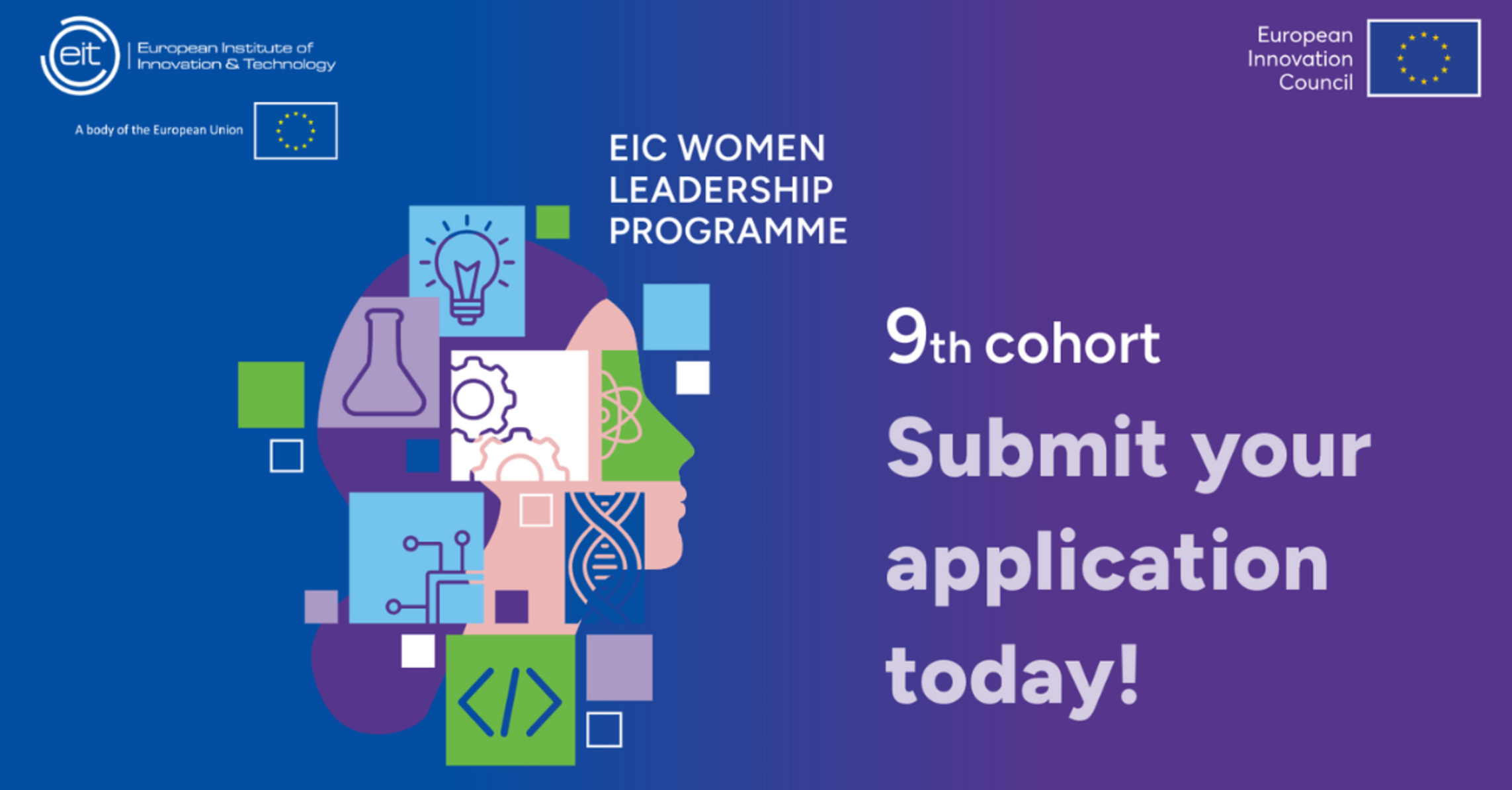 eit European Institute of Innovation & Technology

A body of the European Union

European Innovation Council

EIC WOMEN LEADERSHIP PROGRAMME

9th cohort

Submit your application today!